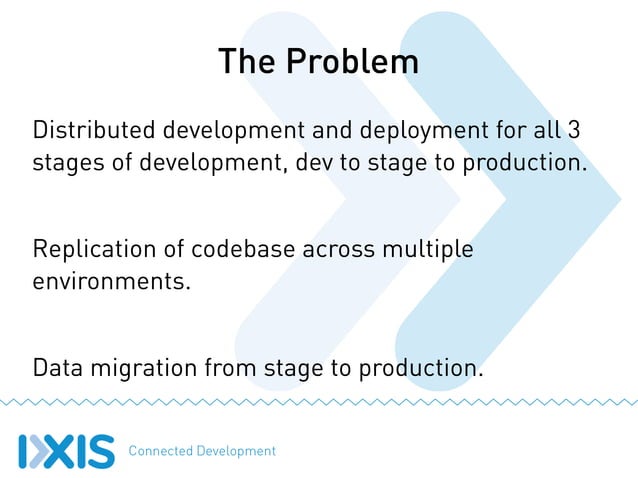 The Problem

Distributed development and deployment for all 3 stages of development, dev to stage to production.

Replication of codebase across multiple environments.

Data migration from stage to production.

IXIS Connected Development